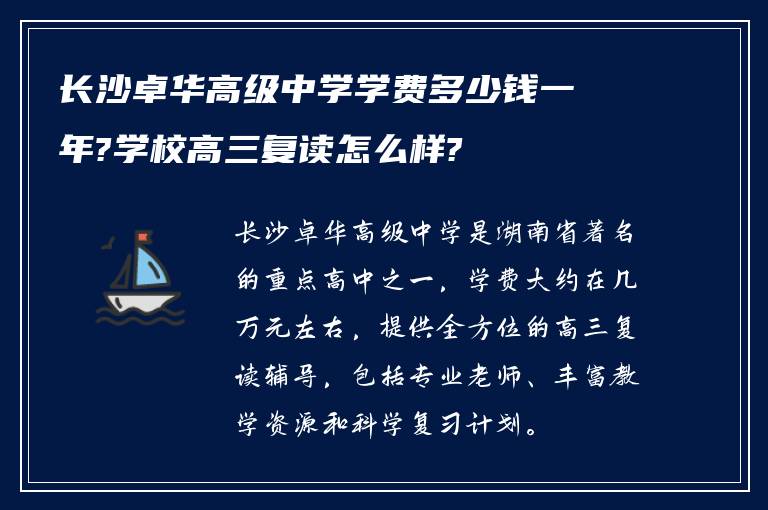 长沙卓华高级中学学费多少钱一年?学校高三复读怎么样?

长沙卓华高级中学是湖南省著名的重点高中之一，学费大约在几万元左右，提供全方位的高三复读辅导，包括专业老师、丰富教学资源和科学复习计划。